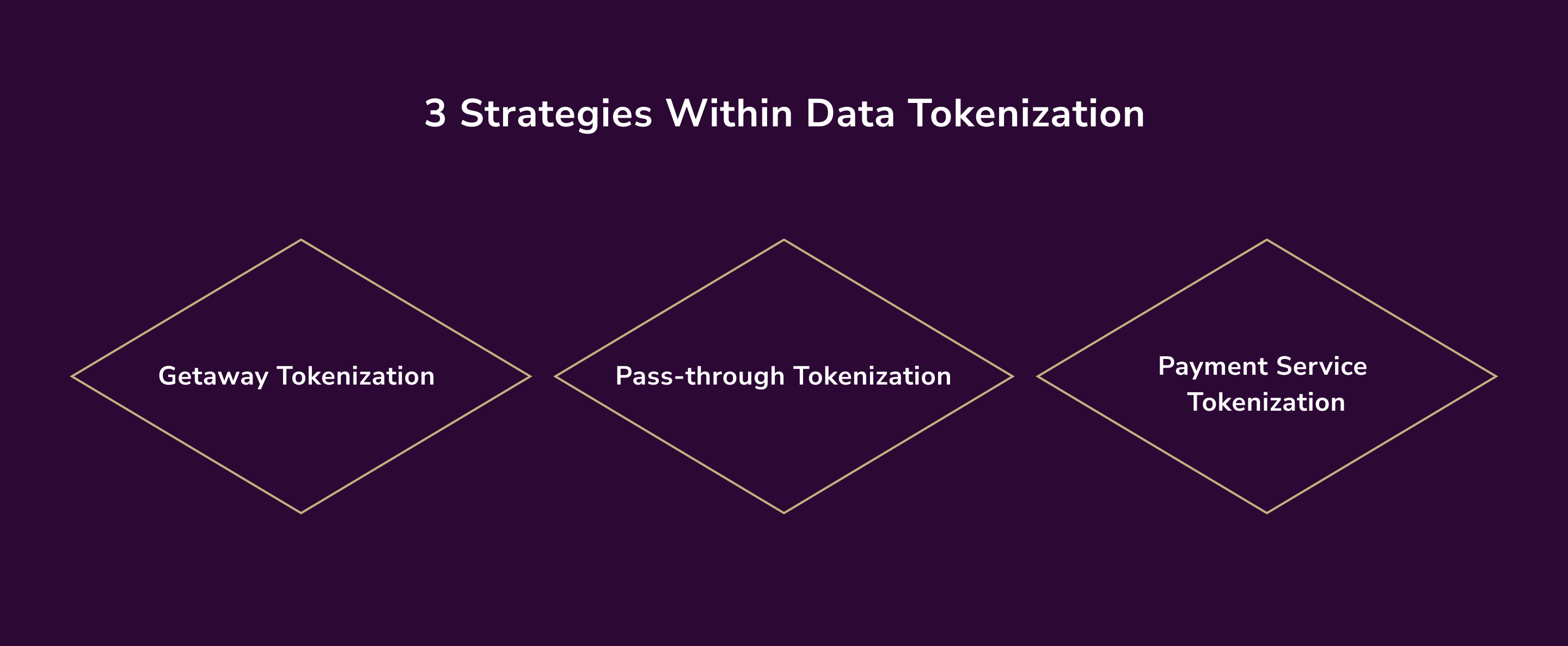 3 Strategies Within Data Tokenization

Getaway Tokenization

Pass-through Tokenization

Payment Service Tokenization